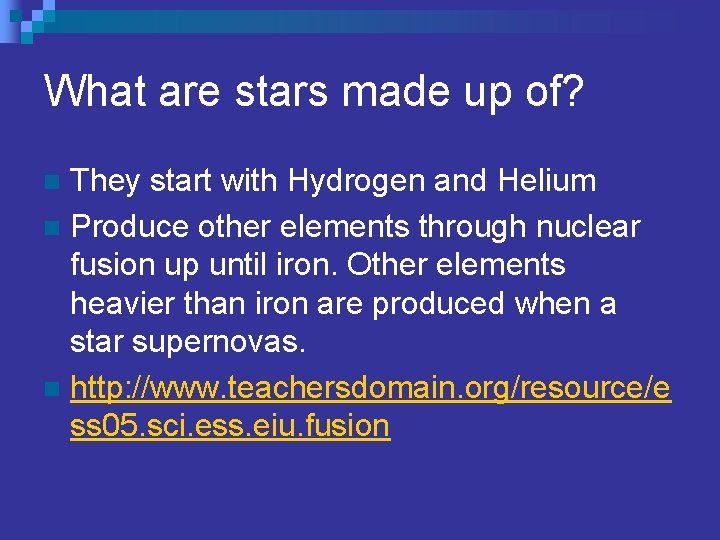 What are stars made up of?

They start with Hydrogen and Helium

Produce other elements through nuclear fusion up until iron. Other elements heavier than iron are produced when a star supernovas.

http://www.teachersdomain.org/resource/ess05.sci.ess.eiu.fusion